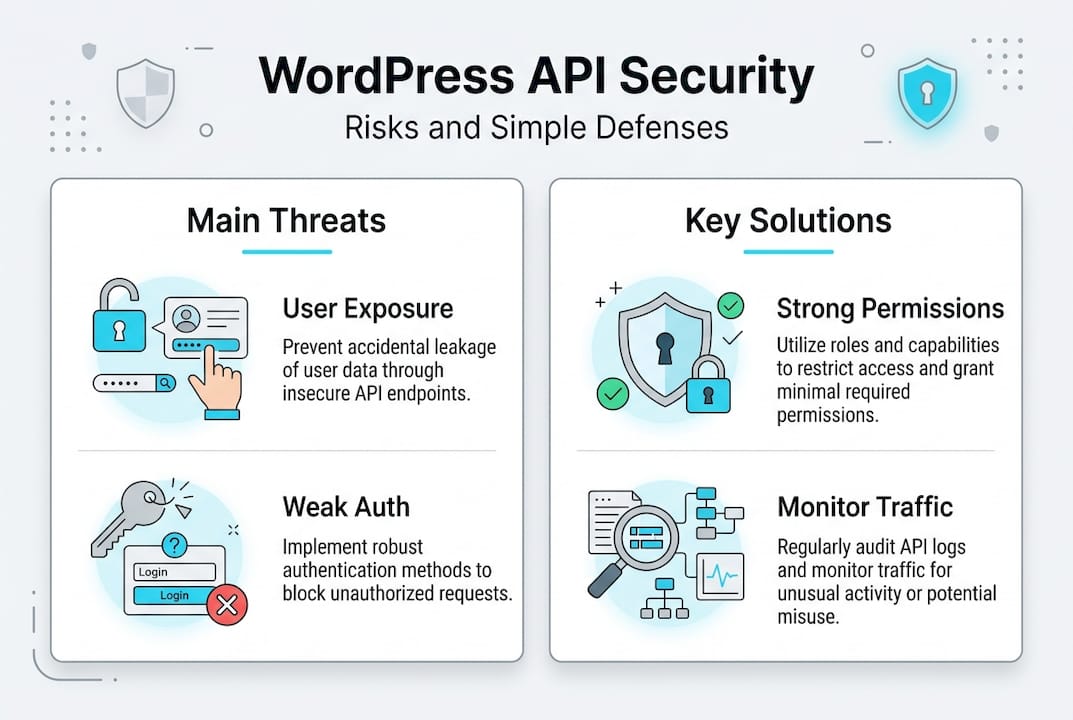 WordPress API Security

Risks and Simple Defenses

Main Threats

User Exposure

Prevent accidental leakage of user data through insecure API endpoints.

Weak Auth

Implement robust authentication methods to block unauthorized requests.

Login

Login

Key Solutions

Strong Permissions

Utilize roles and capabilities to restrict access and grant minimal required permissions.

Monitor Traffic

Regularly audit API logs and monitor traffic for unusual activity or potential misuse.